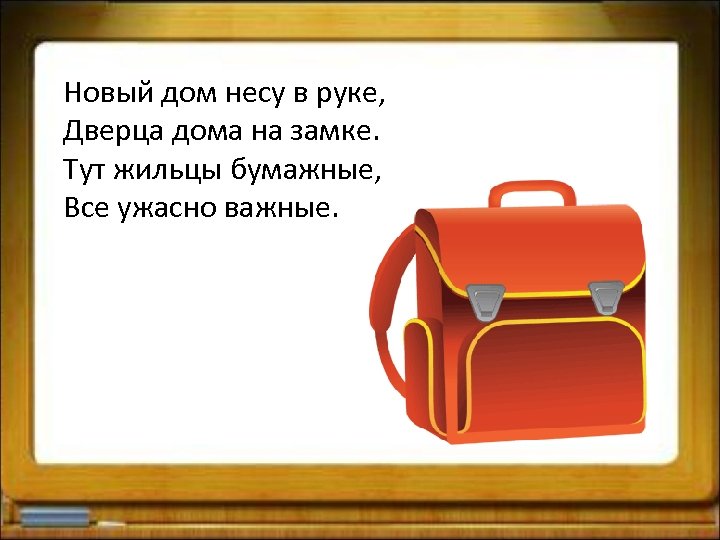 Новый дом несу в руке,
Дверца дома на замке.
Тут жильцы бумажные,
Все ужасно важные.